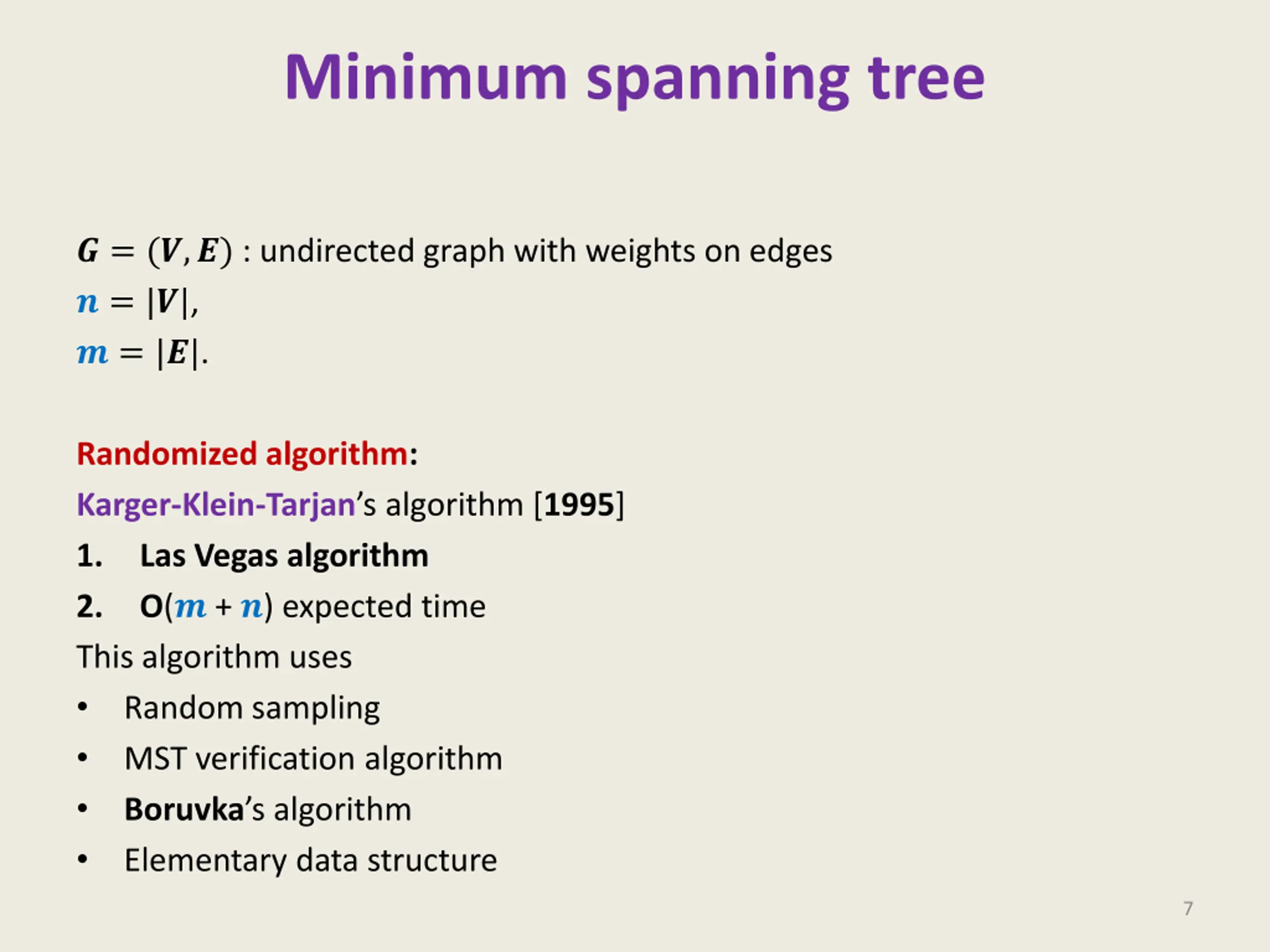 Minimum spanning tree

$G = (V, E)$ : undirected graph with weights on edges
$n = |V|$,
$m = |E|$.

Randomized algorithm:
Karger-Klein-Tarjan's algorithm [1995]
1. Las Vegas algorithm
2. O($m + n$) expected time
This algorithm uses
• Random sampling
• MST verification algorithm
• Boruvka's algorithm
• Elementary data structure

7